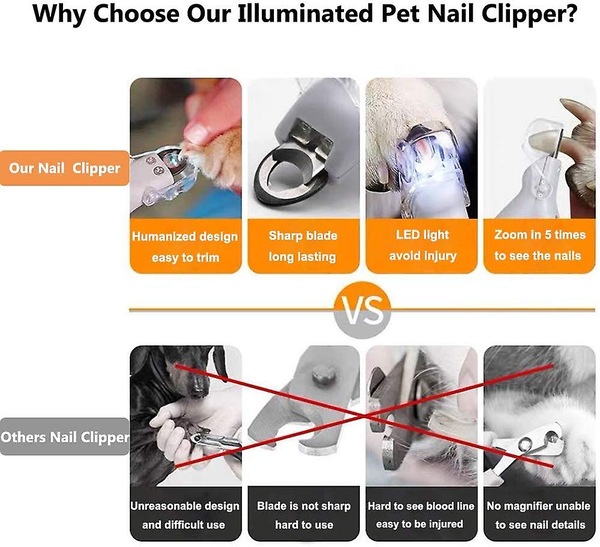 Why Choose Our Illuminated Pet Nail Clipper?

Our Nail Clipper

Humanized design easy to trim

Sharp blade long lasting

LED light avoid injury

Zoom in 5 times to see the nails

VS

Others Nail Clipper

Unreasonable design and difficult use

Blade is not sharp hard to use

Hard to see blood line easy to be injured

No magnifier unable to see nail details